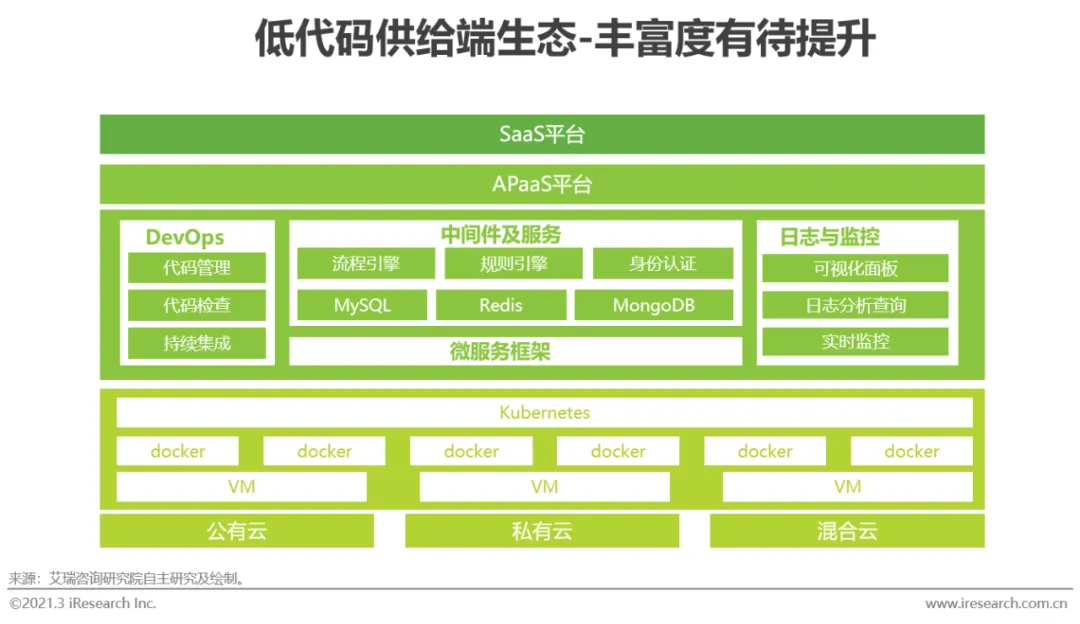 低代码供给端生态-丰富度有待提升

SaaS平台

APaaS平台

DevOps
代码管理
代码检查
持续集成

中间件及服务
流程引擎
规则引擎
身份认证
MySQL
Redis
MongoDB
微服务框架

日志与监控
可视化面板
日志分析查询
实时监控

Kubernetes

docker
docker
docker
docker
docker
docker

VM
VM
VM

公有云
私有云
混合云

来源：艾瑞咨询研究院自主研究及绘制。

©2021.3 iResearch Inc.
www.iresearch.com.cn